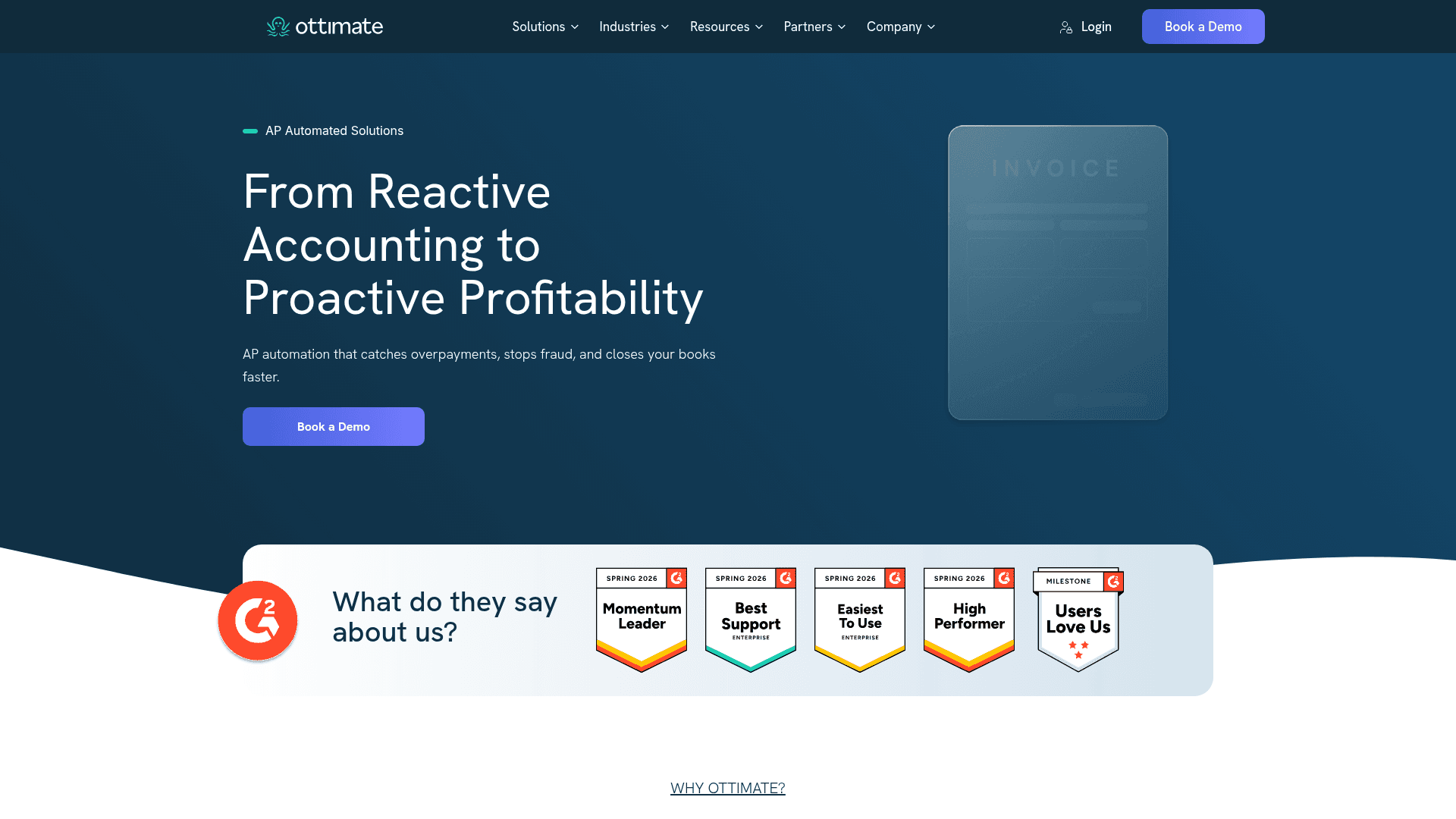 ottimate

Solutions Industries Resources Partners Company

Login

Book a Demo

AP Automated Solutions

From Reactive Accounting to Proactive Profitability

AP automation that catches overpayments, stops fraud, and closes your books faster.

Book a Demo

INVOICE

What do they say about us?

SPRING 2026 Momentum Leader

SPRING 2026 Best Support ENTERPRISE

SPRING 2026 Easiest To Use ENTERPRISE

SPRING 2026 High Performer

MILESTONE Users Love Us

WHY OTTIMATE?